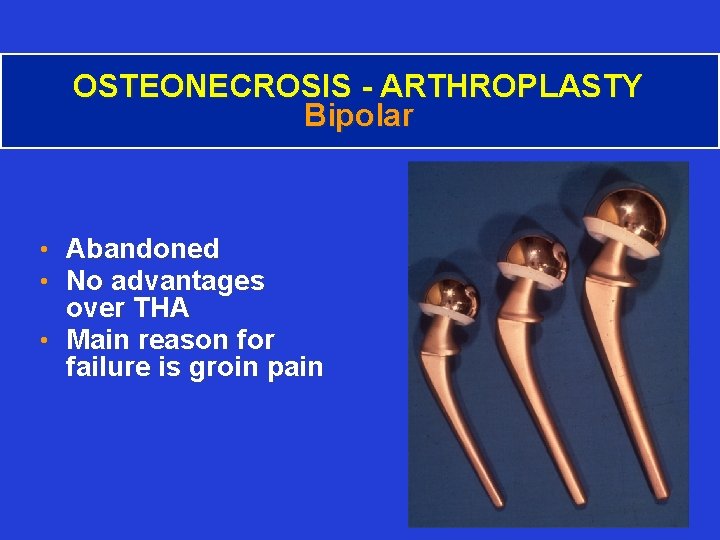 OSTEONECROSIS - ARTHROPLASTY
Bipolar

• Abandoned
• No advantages over THA
• Main reason for failure is groin pain